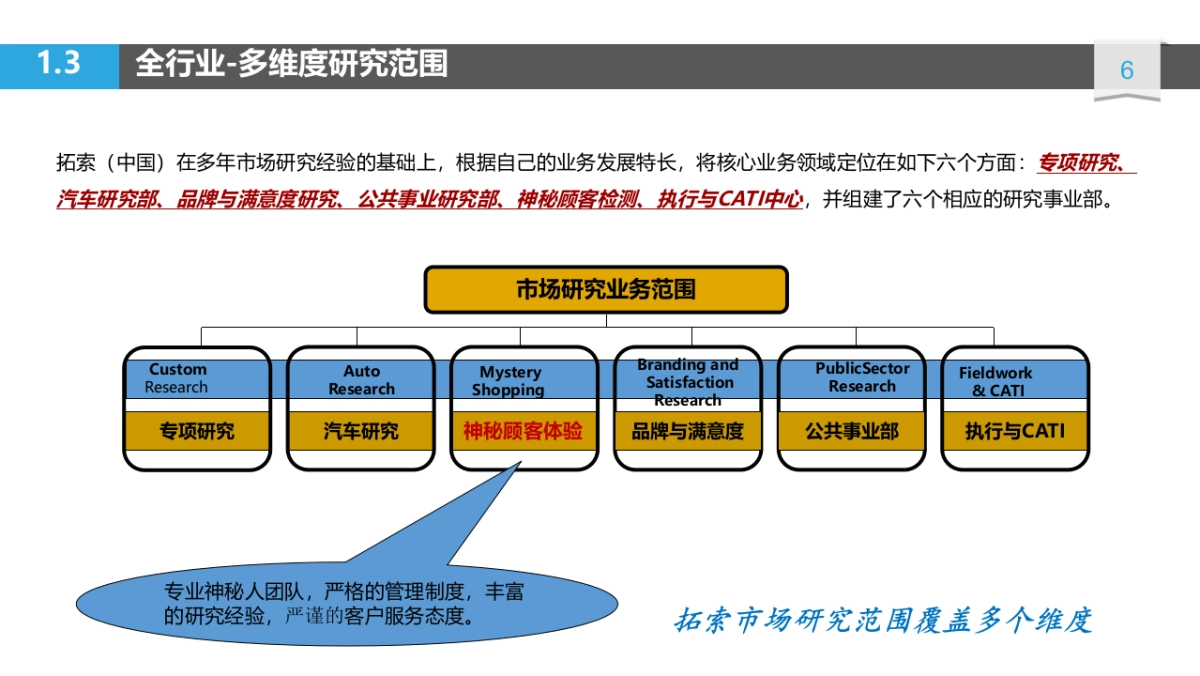 1.3 全行业-多维度研究范围

6

拓索（中国）在多年市场研究经验的基础上，根据自己的业务发展特长，将核心业务领域定位在如下六个方面：专项研究、汽车研究部、品牌与满意度研究、公共事业研究部、神秘顾客检测、执行与CATI中心，并组建了六个相应的研究事业部。

市场研究业务范围

Custom Research
专项研究

Auto Research
汽车研究

Mystery Shopping
神秘顾客体验

Branding and Satisfaction Research
品牌与满意度

PublicSector Research
公共事业部

Fieldwork & CATI
执行与CATI

专业神秘人团队，严格的管理制度，丰富的研究经验，严谨的客户服务态度。

拓索市场研究范围覆盖多个维度